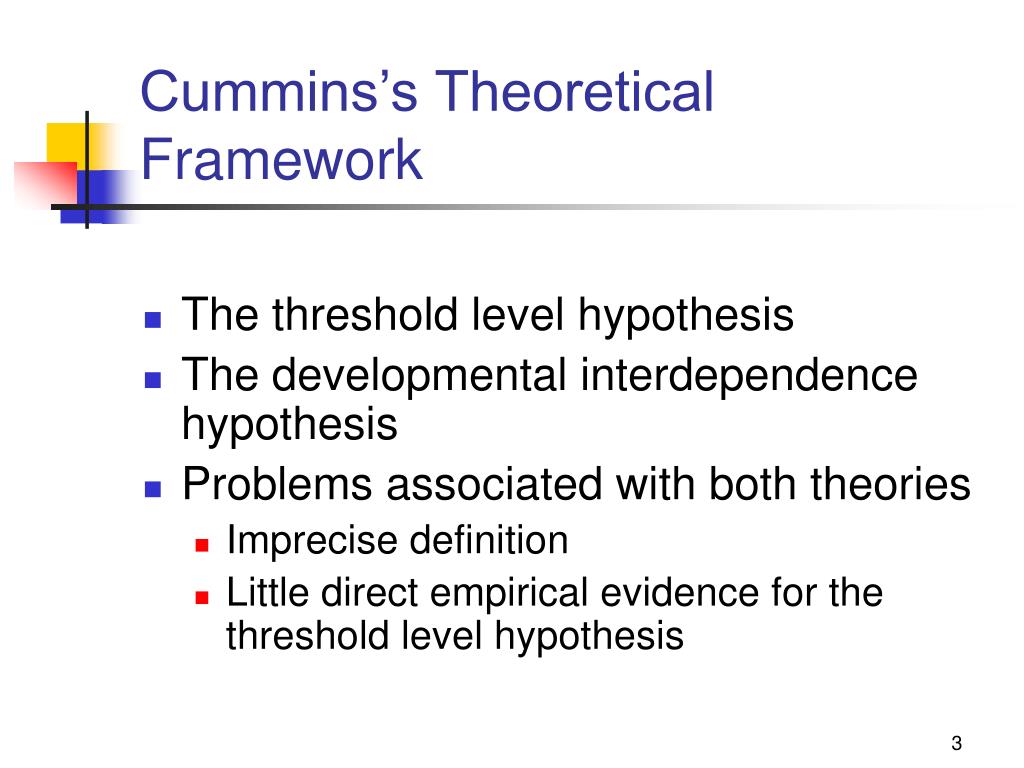 Cummins's Theoretical Framework

The threshold level hypothesis
The developmental interdependence hypothesis
Problems associated with both theories
Imprecise definition
Little direct empirical evidence for the threshold level hypothesis

3